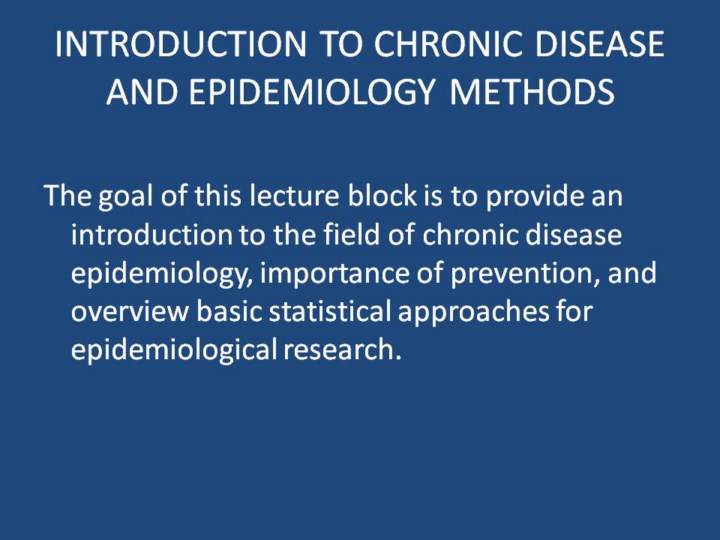 INTRODUCTION TO CHRONIC DISEASE AND EPIDEMIOLOGY METHODS

The goal of this lecture block is to provide an introduction to the field of chronic disease epidemiology, importance of prevention, and overview basic statistical approaches for epidemiological research.